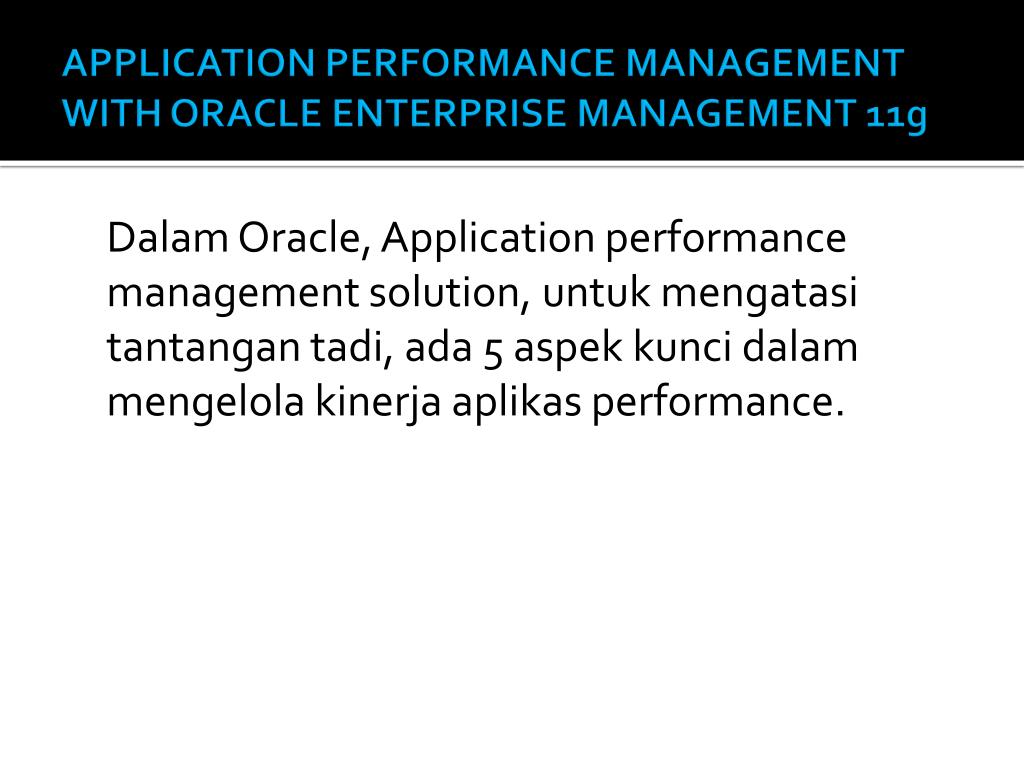 APPLICATION PERFORMANCE MANAGEMENT WITH ORACLE ENTERPRISE MANAGEMENT 11g

Dalam Oracle, Application performance management solution, untuk mengatasi tantangan tadi, ada 5 aspek kunci dalam mengelola kinerja aplikas performance.